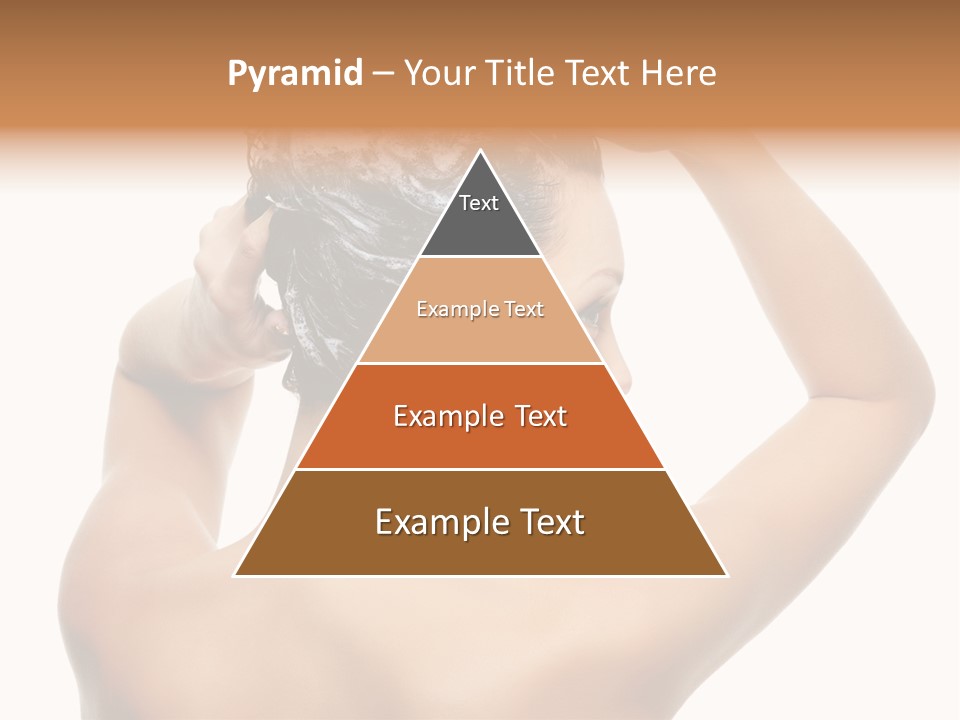 Pyramid – Your Title Text Here

Text

Example Text

Example Text

Example Text